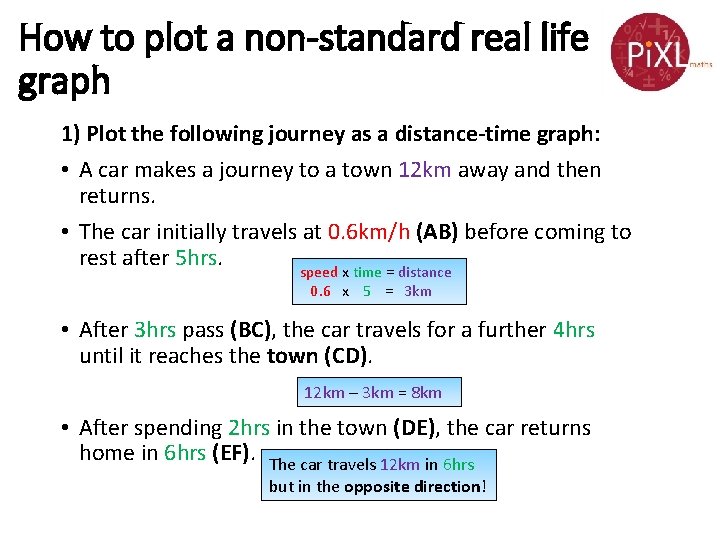 How to plot a non-standard real life graph

PiXL maths

1) Plot the following journey as a distance-time graph:

• A car makes a journey to a town 12km away and then returns.

• The car initially travels at 0.6km/h (AB) before coming to rest after 5hrs.

speed x time = distance
0.6 x 5 = 3km

• After 3hrs pass (BC), the car travels for a further 4hrs until it reaches the town (CD).

12km – 3km = 8km

• After spending 2hrs in the town (DE), the car returns home in 6hrs (EF).

The car travels 12km in 6hrs but in the opposite direction!